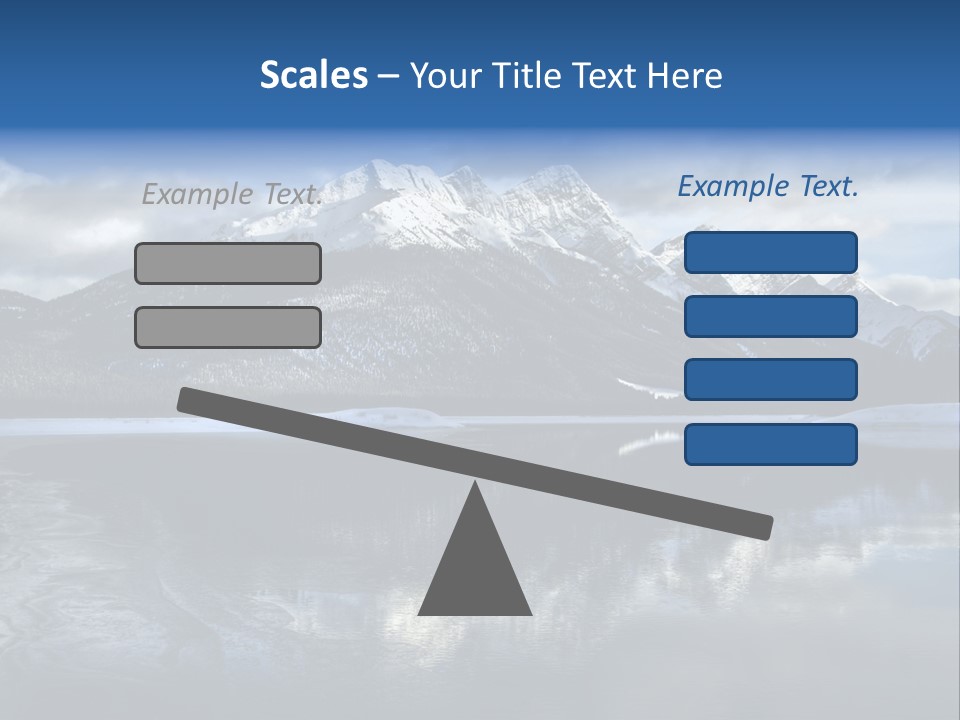 Scales – Your Title Text Here

Example Text.

Example Text.